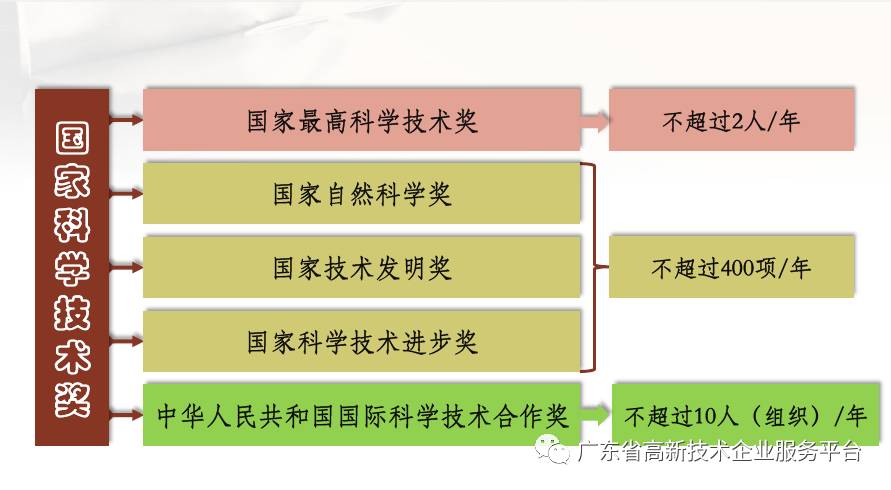 国家科学技术奖

国家最高科学技术奖

不超过2人/年

国家自然科学奖

国家技术发明奖

国家科学技术进步奖

不超过400项/年

中华人民共和国国际科学技术合作奖

不超过10人（组织）/年

广东省高新技术企业服务平台